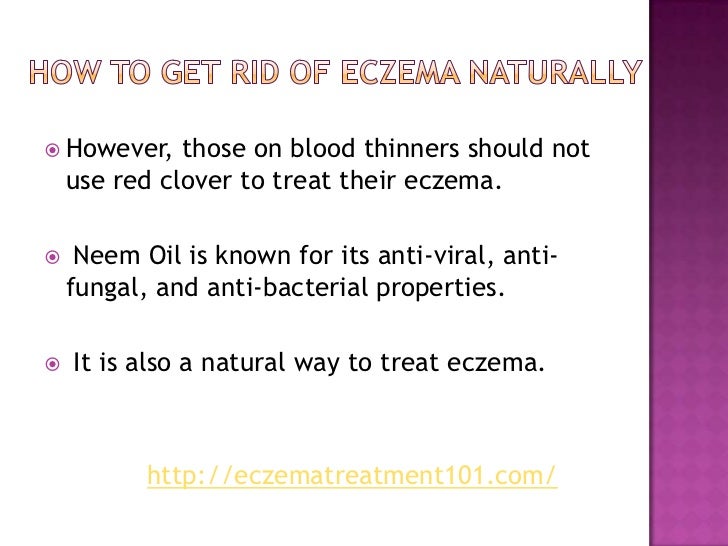 HOW TO GET RID OF ECZEMA NATURALLY

However, those on blood thinners should not use red clover to treat their eczema.

Neem Oil is known for its anti-viral, anti-fungal, and anti-bacterial properties.

It is also a natural way to treat eczema.

http://eczematreatment101.com/